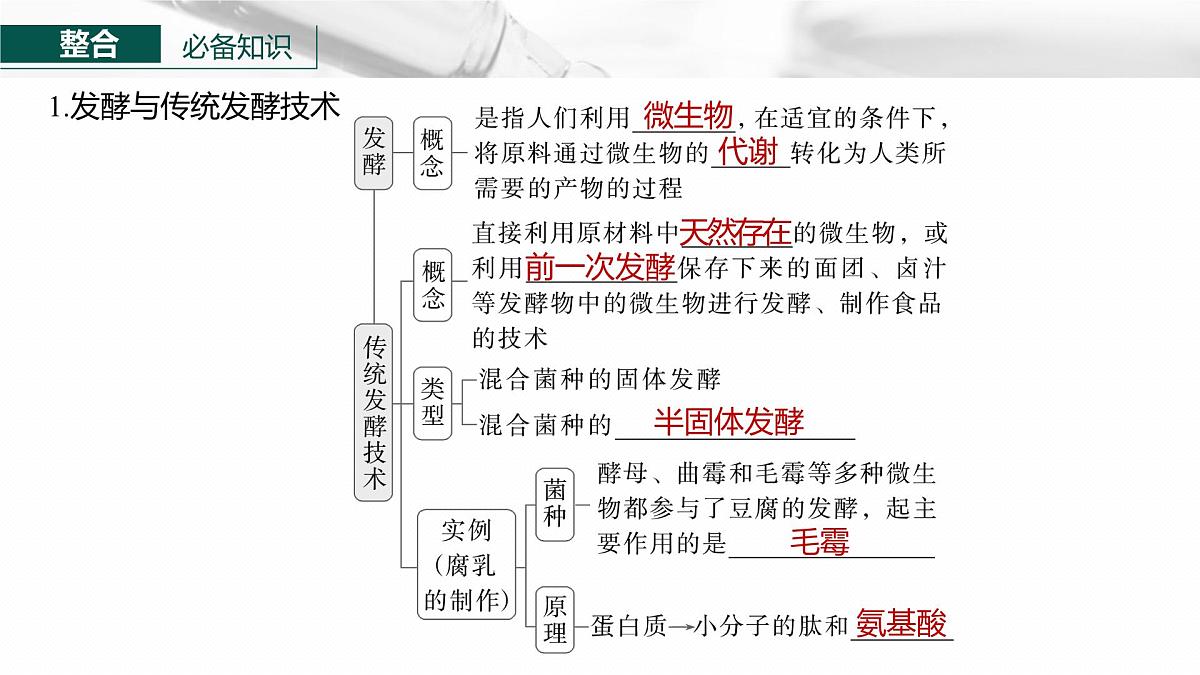 整合　必备知识

1.发酵与传统发酵技术

发酵
概念
是指人们利用微生物，在适宜的条件下，将原料通过微生物的代谢转化为人类所需要的产物的过程

传统发酵技术
概念
直接利用原材料中天然存在的微生物，或利用前一次发酵保存下来的面团、卤汁等发酵物中的微生物进行发酵、制作食品的技术

类型
混合菌种的固体发酵
混合菌种的半固体发酵

实例（腐乳的制作）
菌种
酵母、曲霉和毛霉等多种微生物都参与了豆腐的发酵，起主要作用的是毛霉

原理
蛋白质→小分子的肽和氨基酸